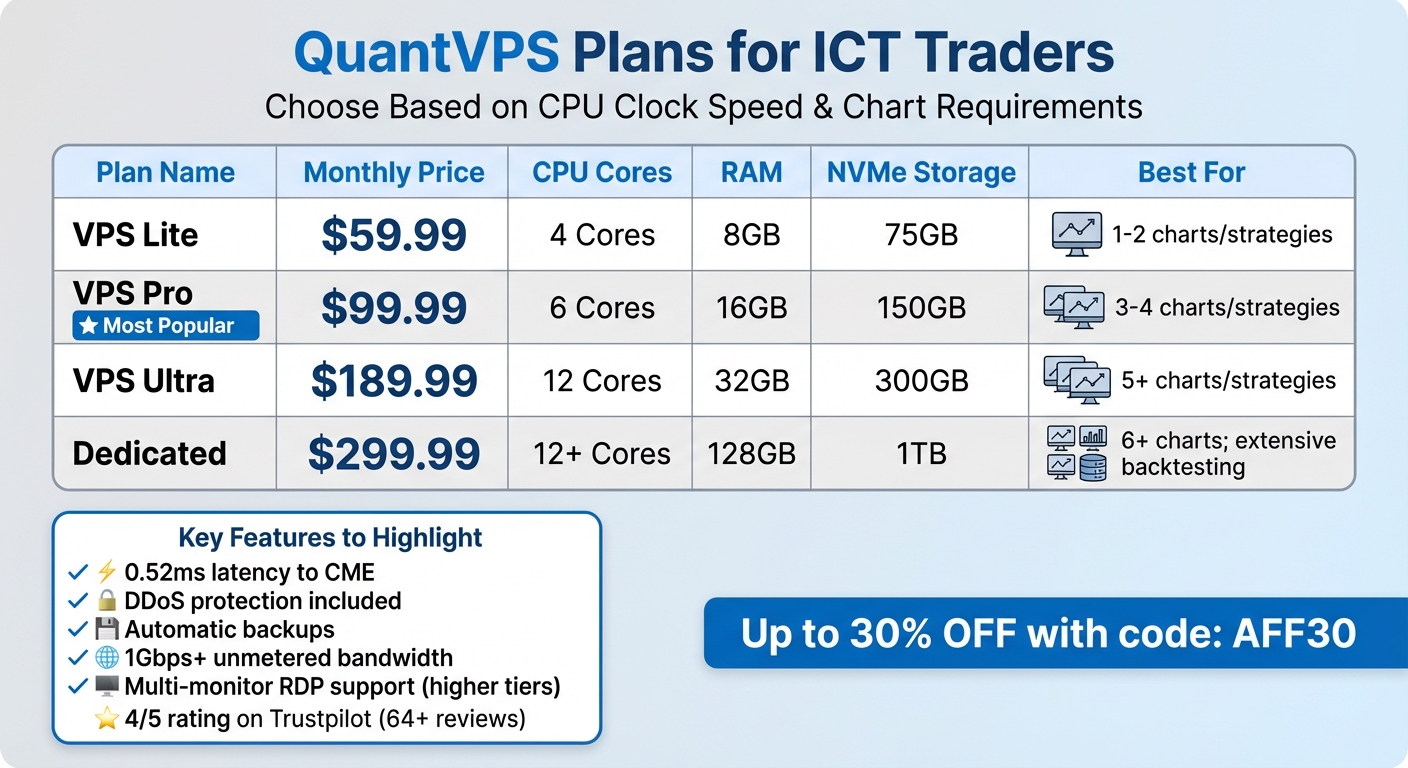 QuantVPS Plans for ICT Traders

Choose Based on CPU Clock Speed & Chart Requirements

| Plan Name | Monthly Price | CPU Cores | RAM | NVMe Storage | Best For |
|---|---|---|---|---|---|
| VPS Lite | \$59.99 | 4 Cores | 8GB | 75GB | 1-2 charts/strategies |
| VPS Pro ★ Most Popular | \$99.99 | 6 Cores | 16GB | 150GB | 3-4 charts/strategies |
| VPS Ultra | \$189.99 | 12 Cores | 32GB | 300GB | 5+ charts/strategies |
| Dedicated | \$299.99 | 12+ Cores | 128GB | 1TB | 6+ charts; extensive backtesting |

Key Features to Highlight
✓ ⚡ 0.52ms latency to CME
✓ 🔒 DDoS protection included
✓ 💾 Automatic backups
✓ 🌐 1Gbps+ unmetered bandwidth
✓ 🖥️ Multi-monitor RDP support (higher tiers)
⭐ 4/5 rating on Trustpilot (64+ reviews)

Up to 30% OFF with code: AFF30